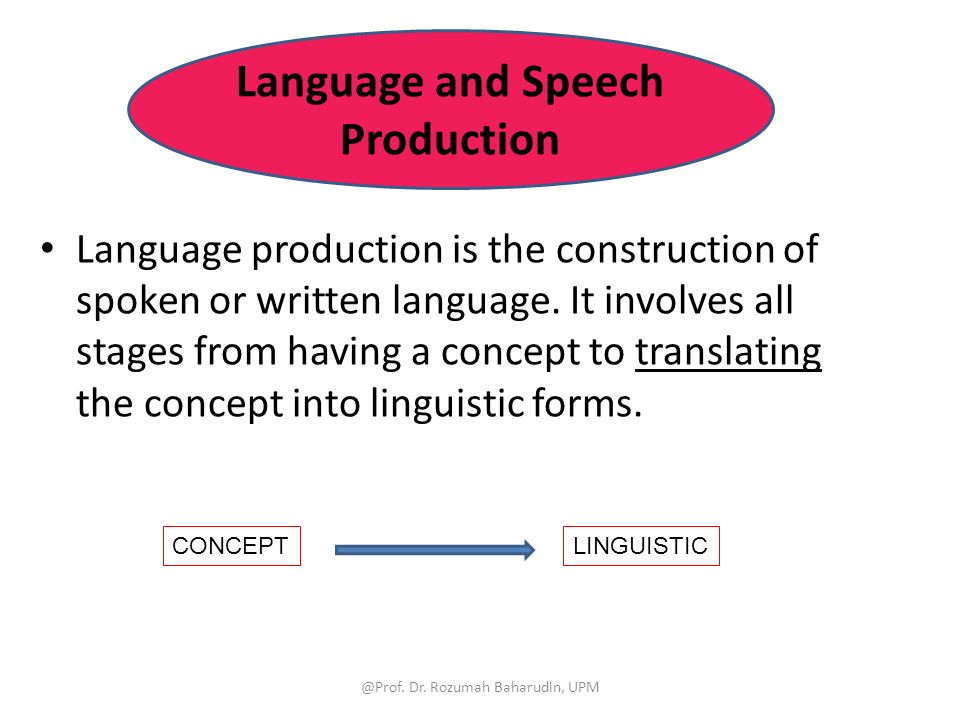 Language and Speech Production

• Language production is the construction of spoken or written language. It involves all stages from having a concept to translating the concept into linguistic forms.

CONCEPT

LINGUISTIC

@Prof. Dr. Rozumah Baharudin, UPM